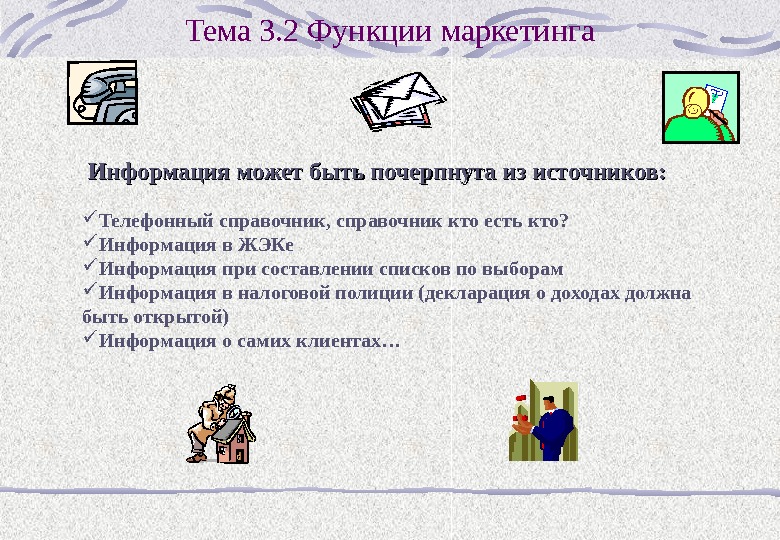 Тема 3.2 Функции маркетинга

Информация может быть почерпнута из источников:

✓Телефонный справочник, справочник кто есть кто?
✓Информация в ЖЭКе
✓Информация при составлении списков по выборам
✓Информация в налоговой полиции (декларация о доходах должна быть открытой)
✓Информация о самих клиентах…